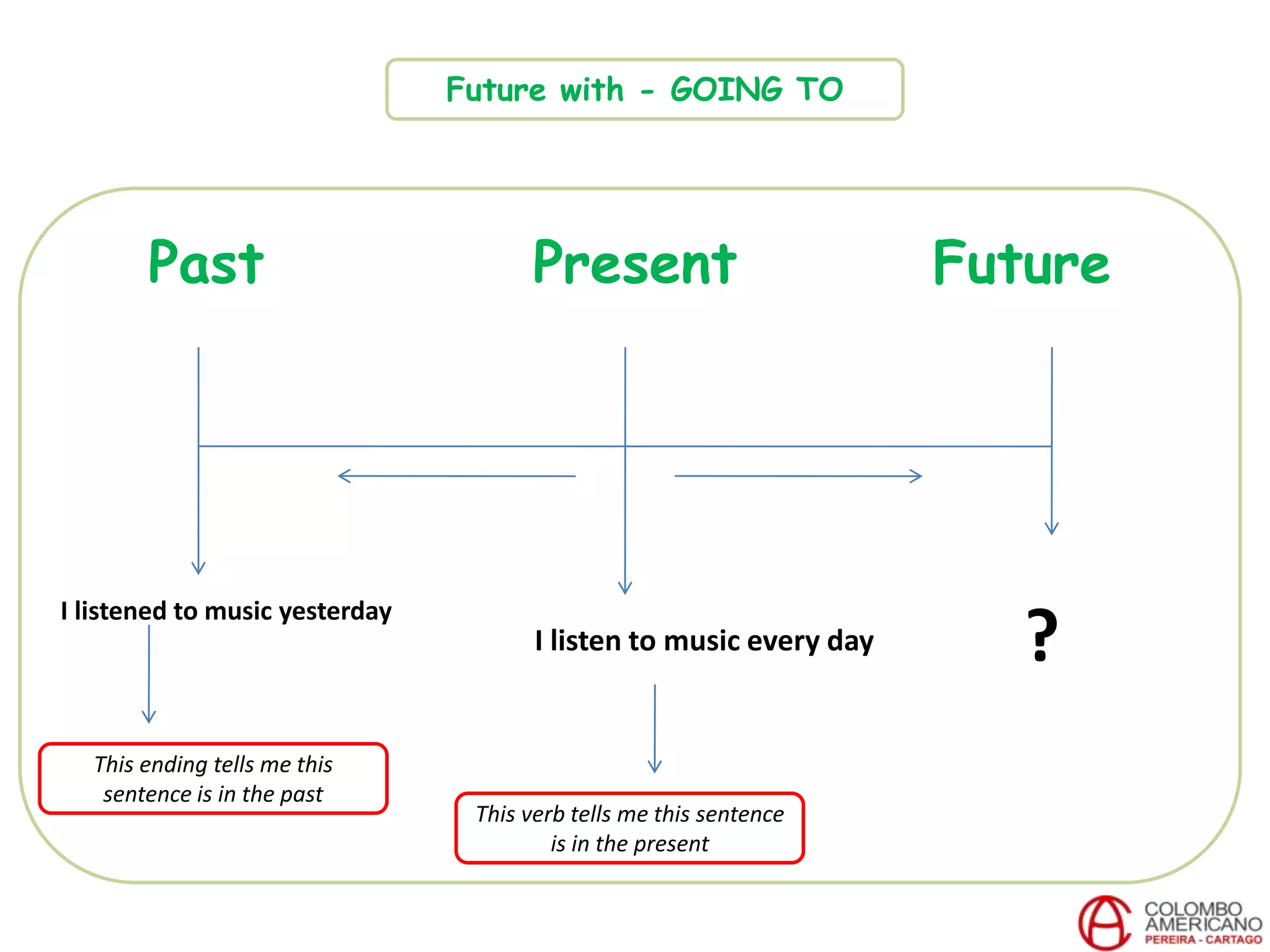 Future with - GOING TO

Past

Present

Future

I listened to music yesterday

I listen to music every day

?

This ending tells me this sentence is in the past

This verb tells me this sentence is in the present

COLOMBO AMERICANO
PEREIRA - CARTAGO